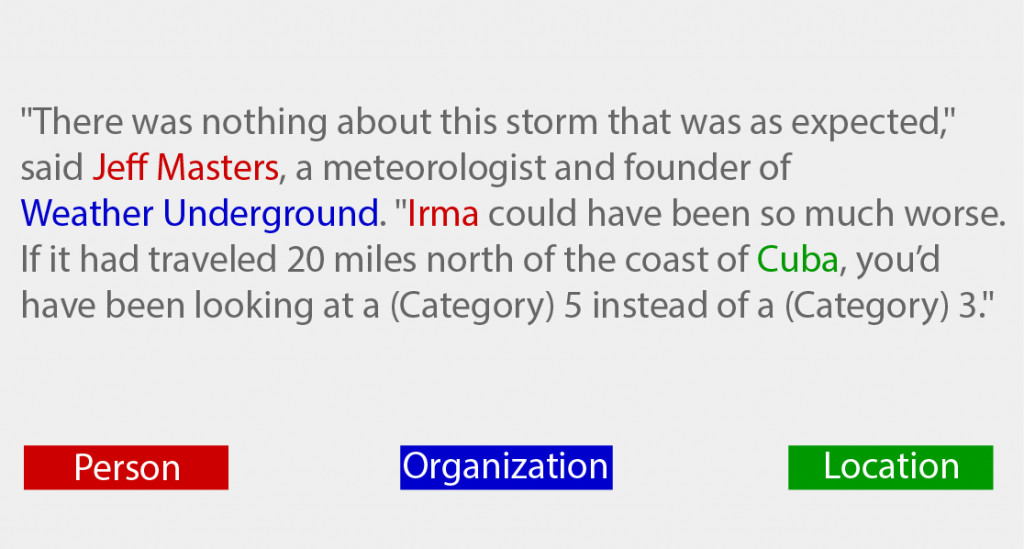 "There was nothing about this storm that was as expected," said Jeff Masters, a meteorologist and founder of Weather Underground. "Irma could have been so much worse. If it had traveled 20 miles north of the coast of Cuba, you'd have been looking at a (Category) 5 instead of a (Category) 3."

Person

Organization

Location